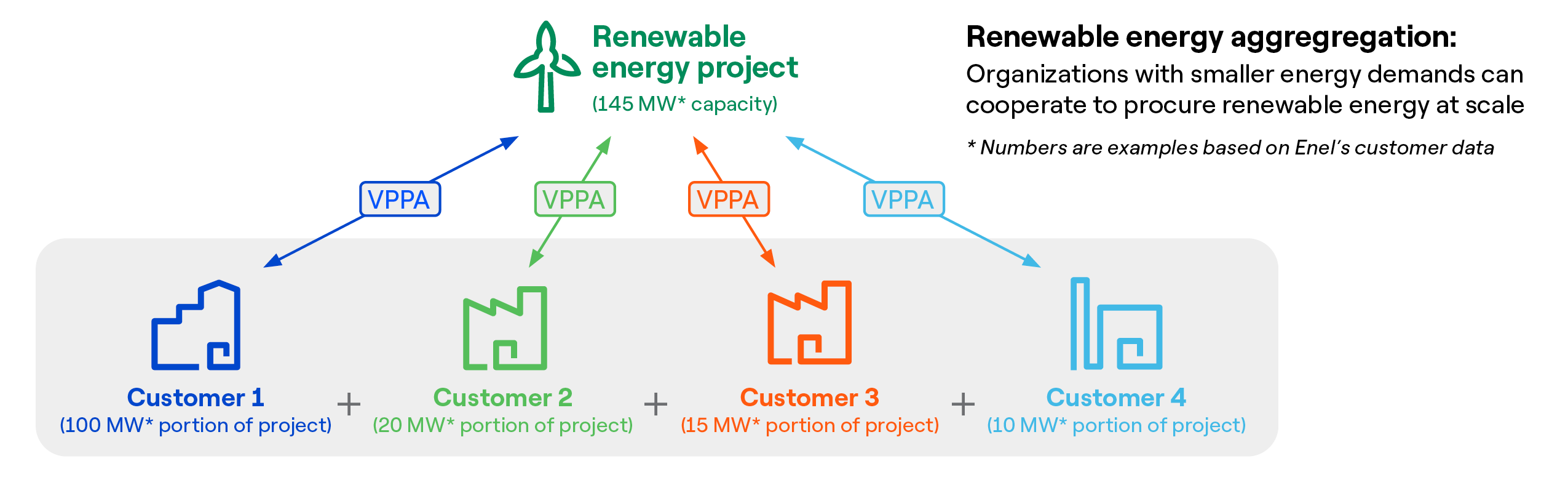 Renewable energy project
(145 MW* capacity)

Renewable energy aggregregation:
Organizations with smaller energy demands can cooperate to procure renewable energy at scale

* Numbers are examples based on Enel's customer data

VPPA
VPPA
VPPA
VPPA

Customer 1
(100 MW* portion of project)
+
Customer 2
(20 MW* portion of project)
+
Customer 3
(15 MW* portion of project)
+
Customer 4
(10 MW* portion of project)